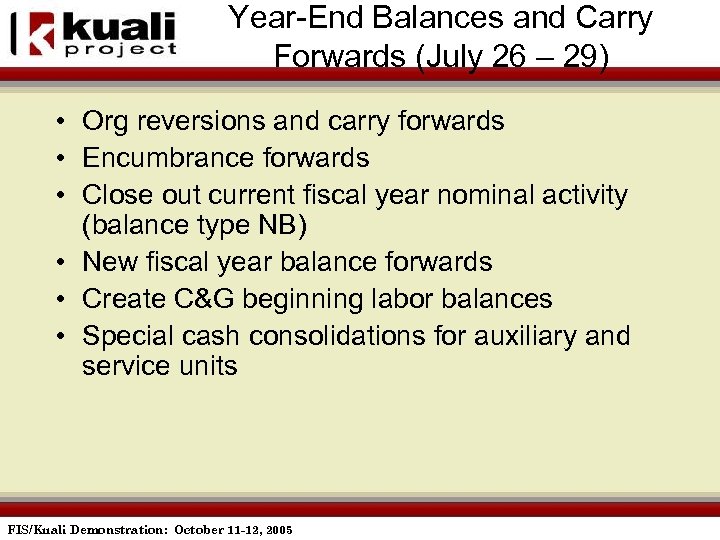 kuali project

Year-End Balances and Carry Forwards (July 26 – 29)

• Org reversions and carry forwards
• Encumbrance forwards
• Close out current fiscal year nominal activity (balance type NB)
• New fiscal year balance forwards
• Create C&G beginning labor balances
• Special cash consolidations for auxiliary and service units

FIS/Kuali Demonstration: October 11-12, 2005